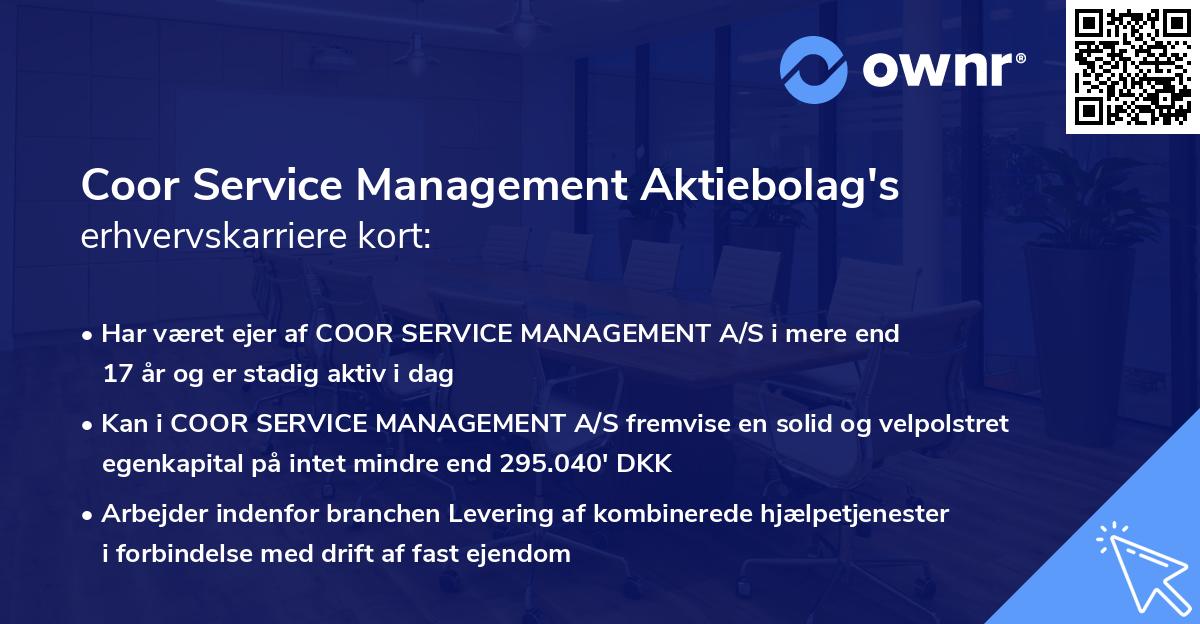 ownr®

Coor Service Management Aktiebolag's erhvervskarriere kort:

• Har været ejer af COOR SERVICE MANAGEMENT A/S i mere end 17 år og er stadig aktiv i dag

• Kan i COOR SERVICE MANAGEMENT A/S fremvise en solid og velpolstret egenkapital på intet mindre end 295.040' DKK

• Arbejder indenfor branchen Levering af kombinerede hjælpetjenester i forbindelse med drift af fast ejendom